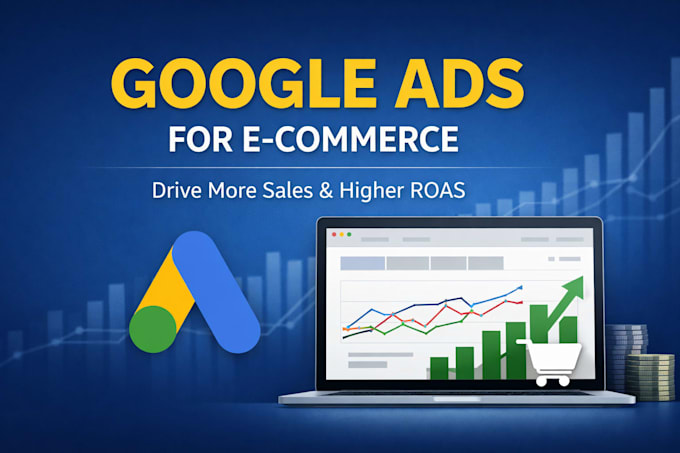 GOOGLE ADS
FOR E-COMMERCE

Drive More Sales & Higher ROAS